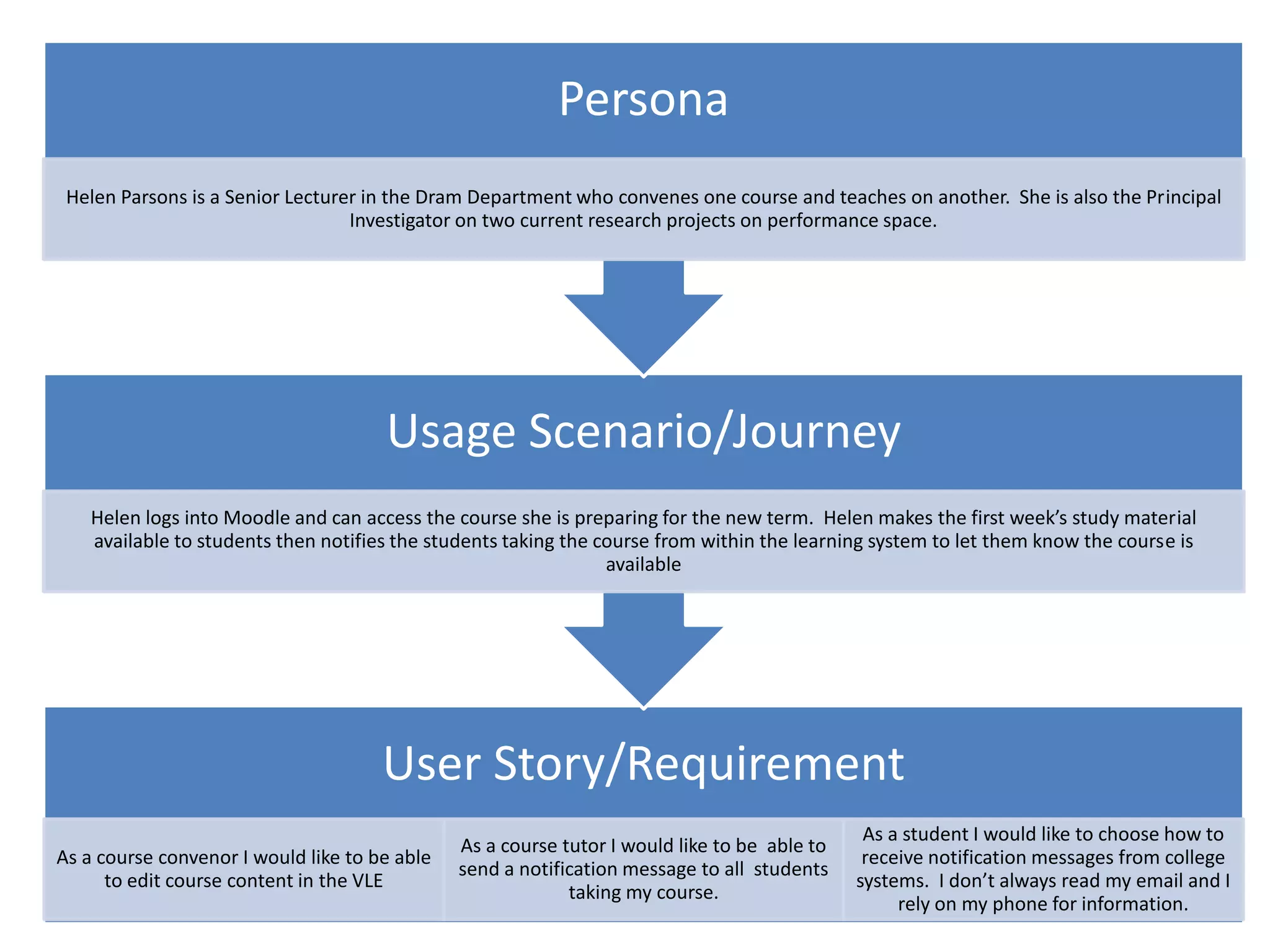 Persona

Helen Parsons is a Senior Lecturer in the Dram Department who convenes one course and teaches on another. She is also the Principal Investigator on two current research projects on performance space.

Usage Scenario/Journey

Helen logs into Moodle and can access the course she is preparing for the new term. Helen makes the first week's study material available to students then notifies the students taking the course from within the learning system to let them know the course is available

User Story/Requirement

As a course convenor I would like to be able to edit course content in the VLE

As a course tutor I would like to be able to send a notification message to all students taking my course.

As a student I would like to choose how to receive notification messages from college systems. I don't always read my email and I rely on my phone for information.